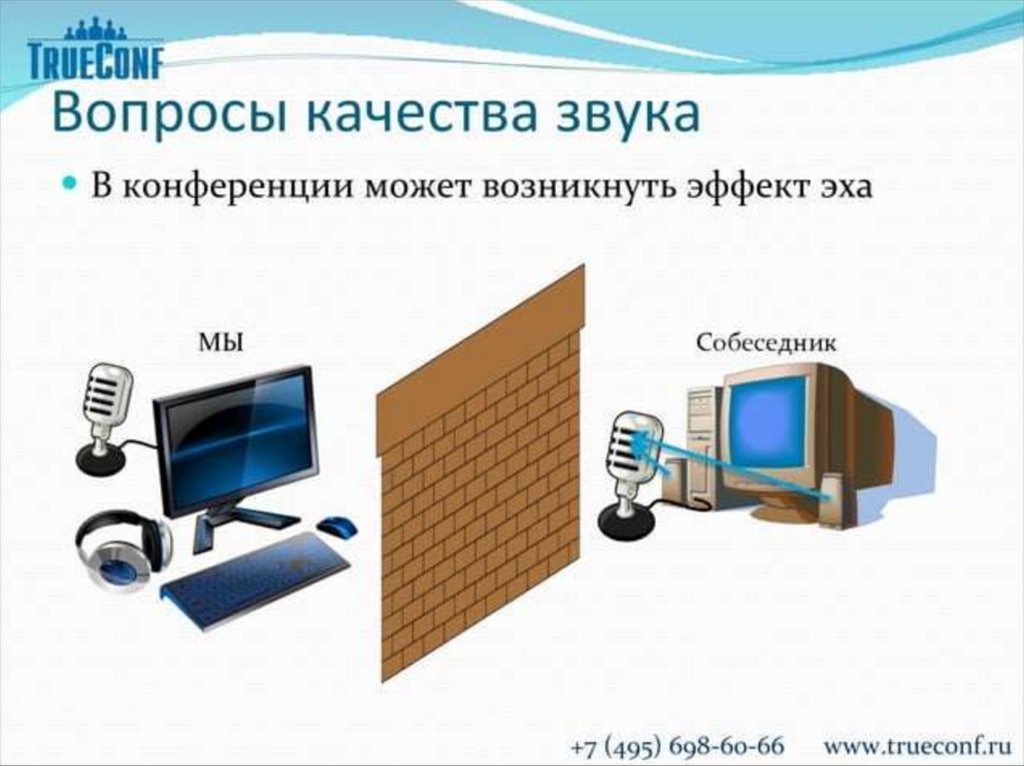 TRUECONF

Вопросы качества звука

В конференции может возникнуть эффект эха

МЫ

Собеседник

+7 (495) 698-60-66 www.trueconf.ru